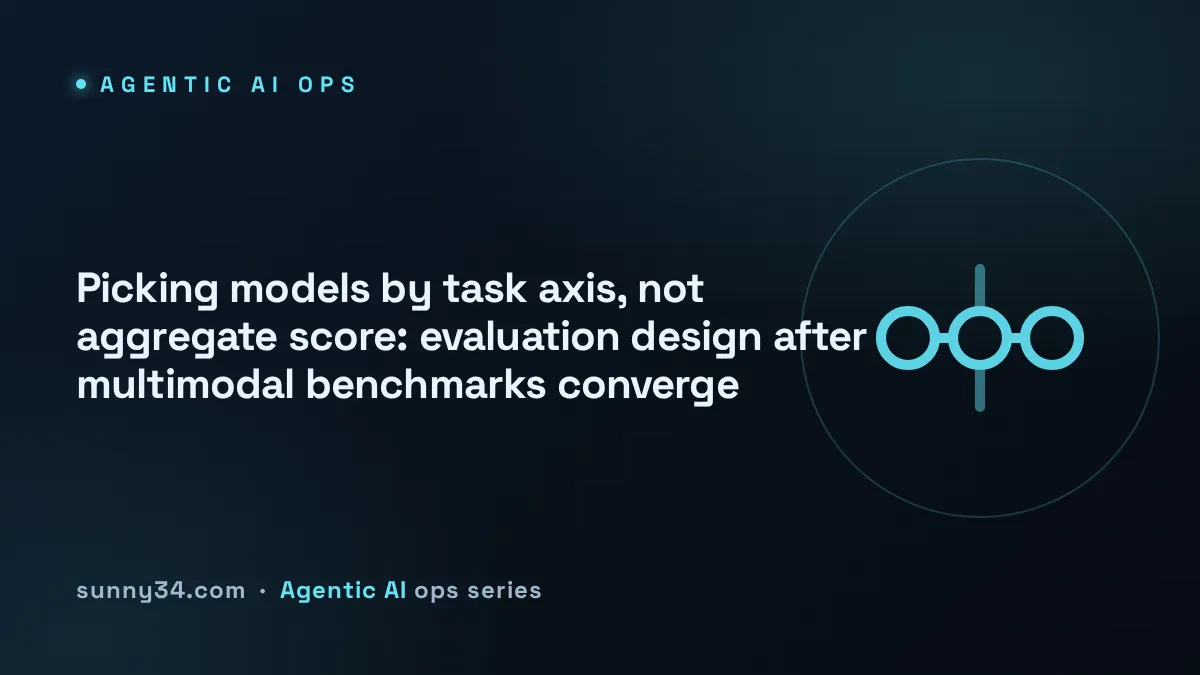 AGENTIC AI OPS

Picking models by task axis, not aggregate score: evaluation design after multimodal benchmarks converge

sunny34.com · Agentic AI ops series